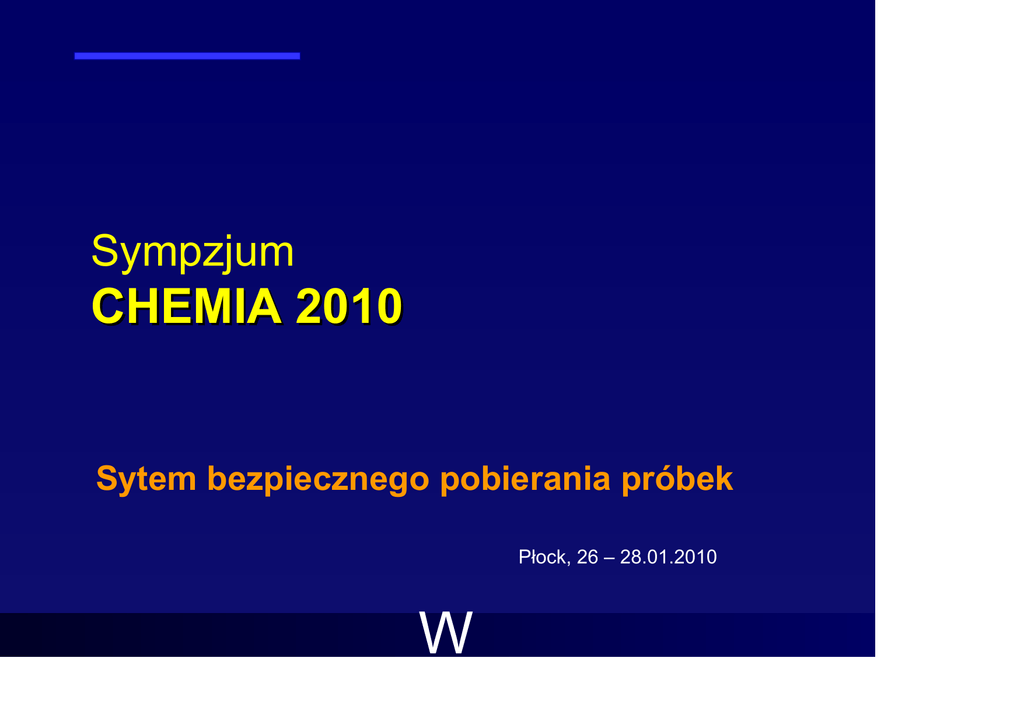 Sympzjum
CHEMIA 2010

Sytem bezpiecznego pobierania próbek

Płock, 26 – 28.01.2010

W